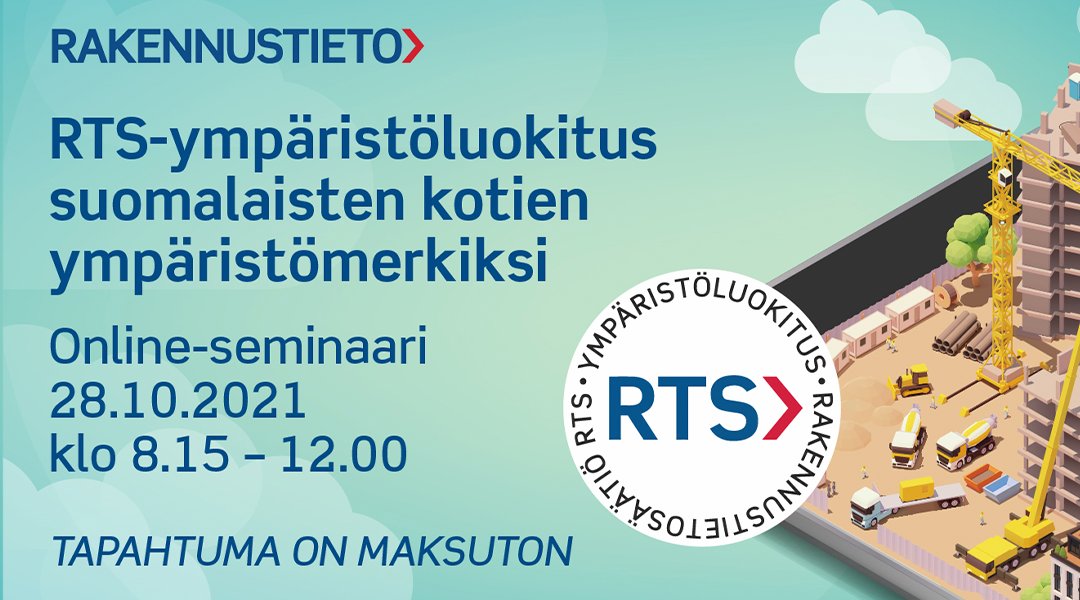 RAKENNUSTIETO

RTS-ympäristöluokitus suomalaisten kotien ympäristömerkiksi

Online-seminaari
28.10.2021
klo 8.15 – 12.00

TAPAHTUMA ON MAKSUTON

YMPÄRISTÖLUOKITUS • RAKENNUSTIETOSÄÄTIÖ RTS •

RTS